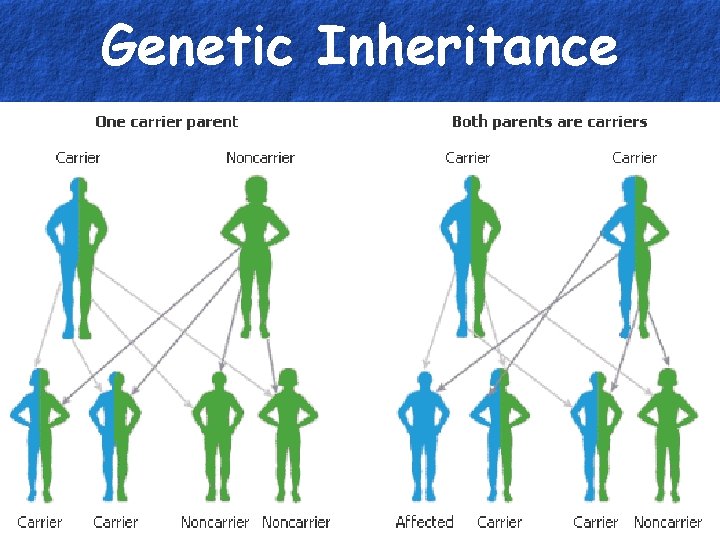 Genetic Inheritance

One carrier parent

Carrier

Noncarrier

Carrier Carrier Noncarrier Noncarrier

Both parents are carriers

Carrier

Carrier

Affected Carrier Carrier Noncarrier